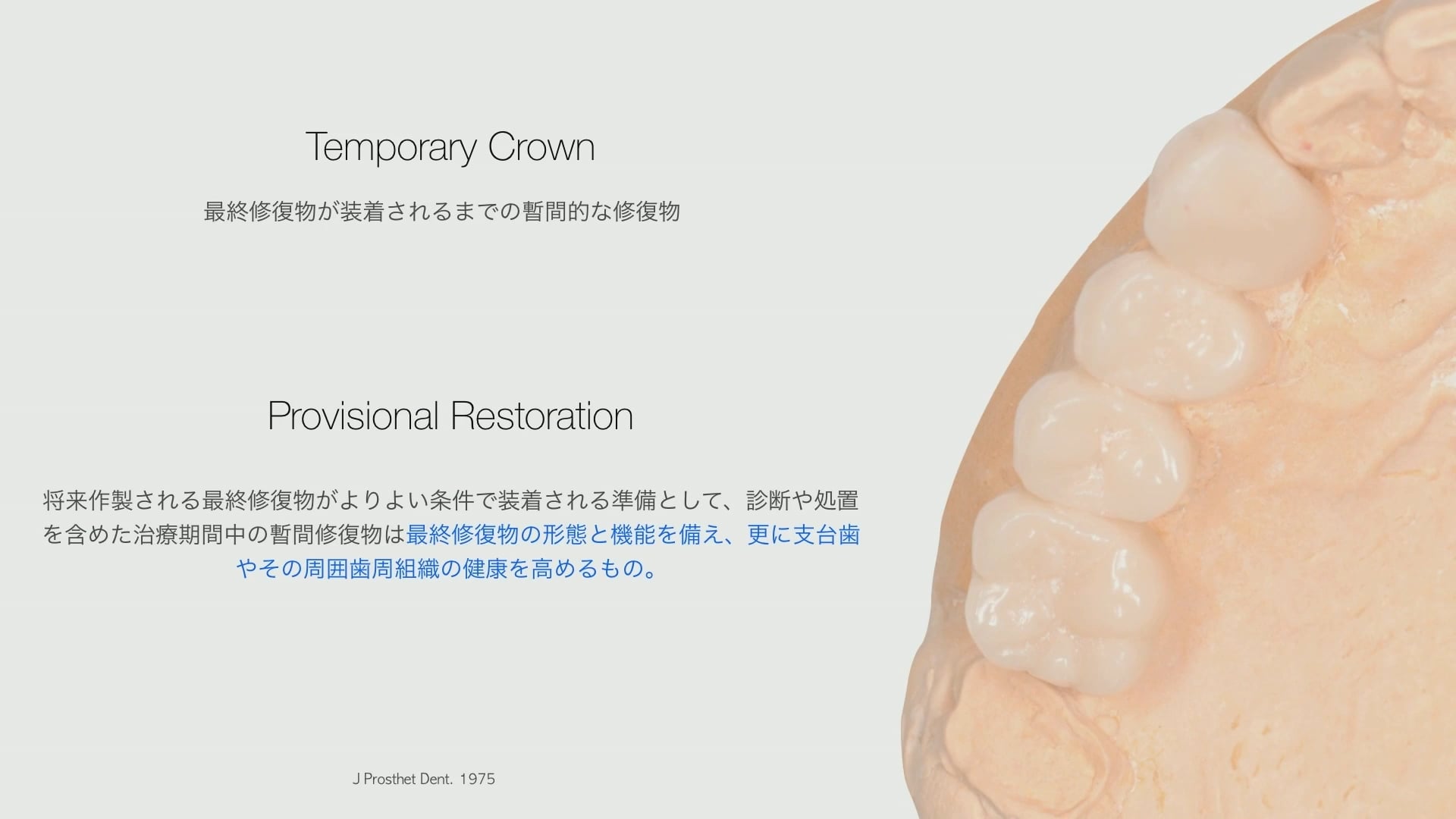 Temporary Crown

最終修復物が装着されるまでの暫間的な修復物

Provisional Restoration

将来作製される最終修復物がよりよい条件で装着される準備として、診断や処置を含めた治療期間中の暫間修復物は最終修復物の形態と機能を備え、更に支台歯やその周囲歯周組織の健康を高めるもの。

J Prosthet Dent. 1975